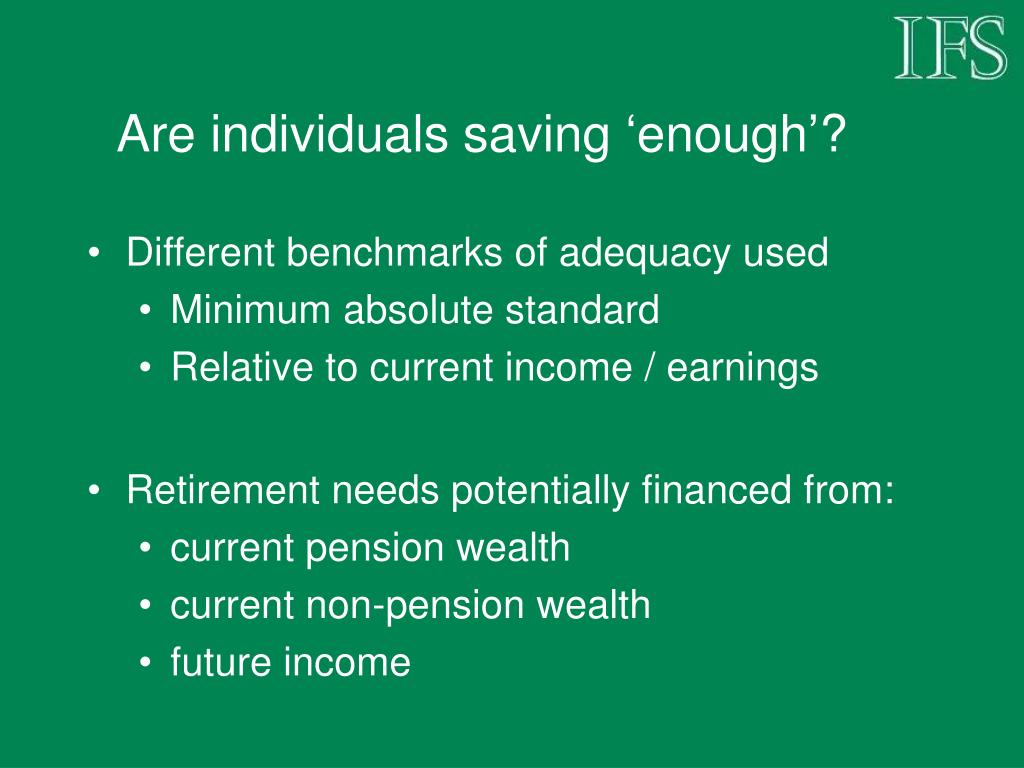 IFS

Are individuals saving ‘enough’?

• Different benchmarks of adequacy used
• Minimum absolute standard
• Relative to current income / earnings

• Retirement needs potentially financed from:
• current pension wealth
• current non-pension wealth
• future income